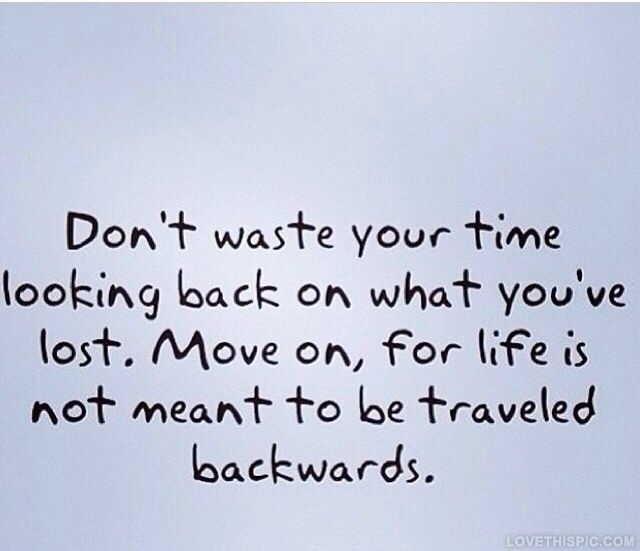 Don't waste your time looking back on what you've lost. Move on, for life is not meant to be traveled backwards.

LOVETHISPIC.COM